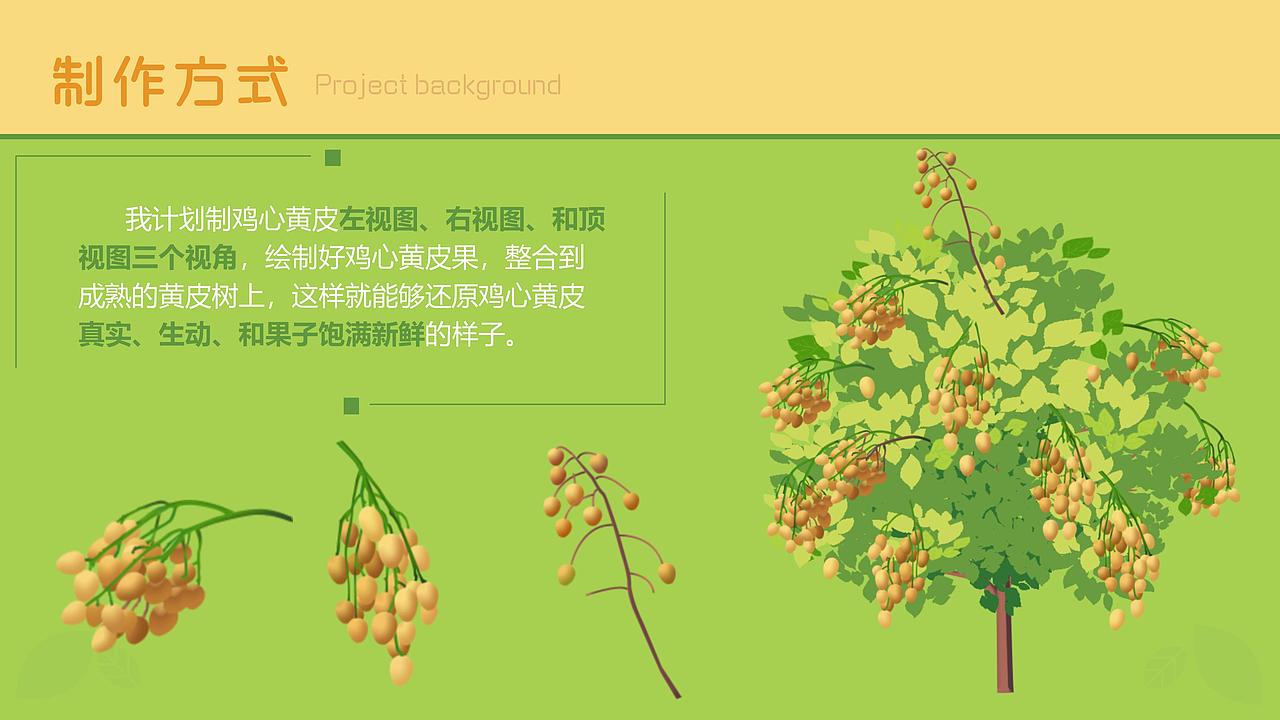 制作方式 Project background

我计划制鸡心黄皮左视图、右视图、和顶视图三个视角，绘制好鸡心黄皮果，整合到成熟的黄皮树上，这样就能够还原鸡心黄皮真实、生动、和果子饱满新鲜的样子。